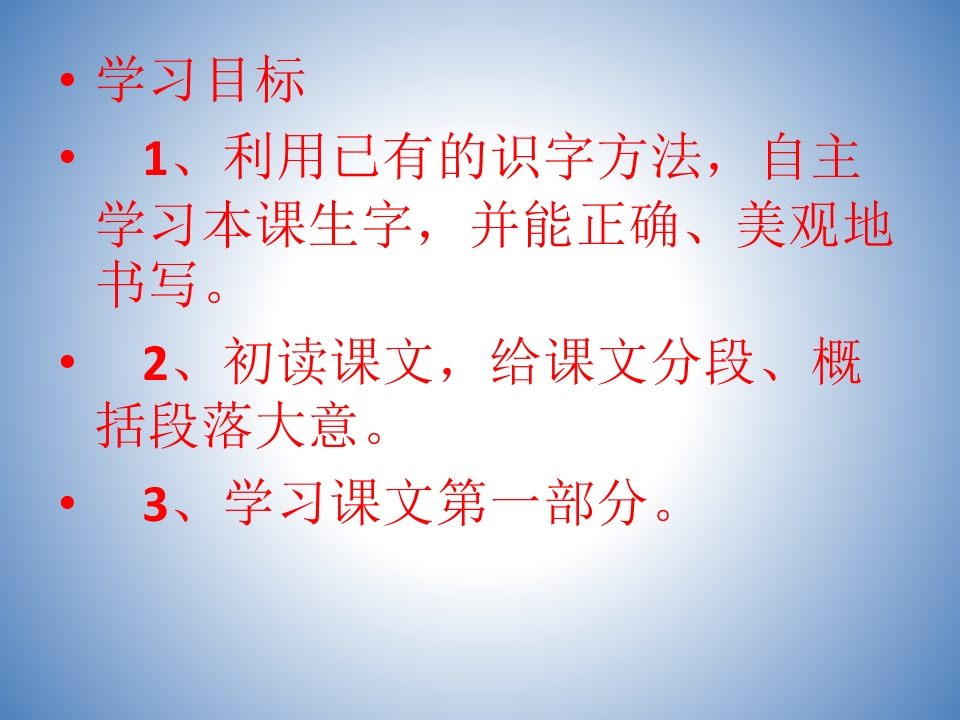 • 学习目标

• 1、利用已有的识字方法，自主学习本课生字，并能正确、美观地书写。

• 2、初读课文，给课文分段、概括段落大意。

• 3、学习课文第一部分。